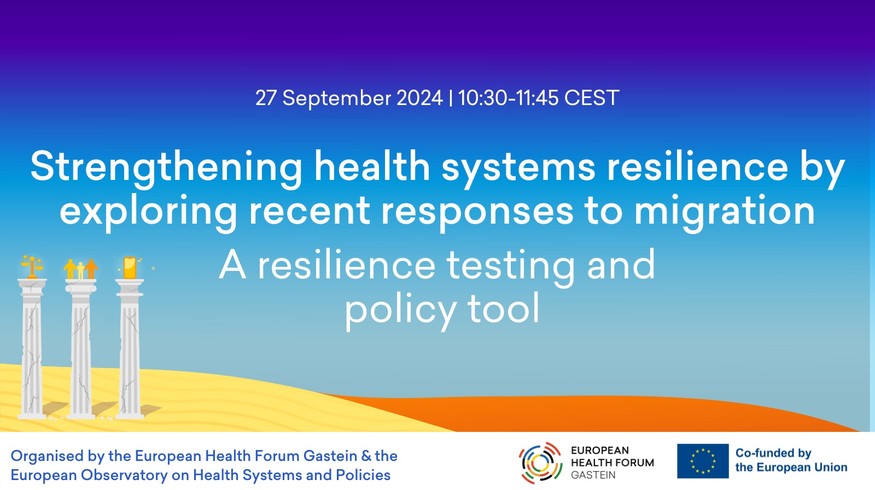 27 September 2024 | 10:30-11:45 CEST

Strengthening health systems resilience by exploring recent responses to migration

A resilience testing and policy tool

Organised by the European Health Forum Gastein & the European Observatory on Health Systems and Policies

EUROPEAN HEALTH FORUM GASTEIN

Co-funded by the European Union